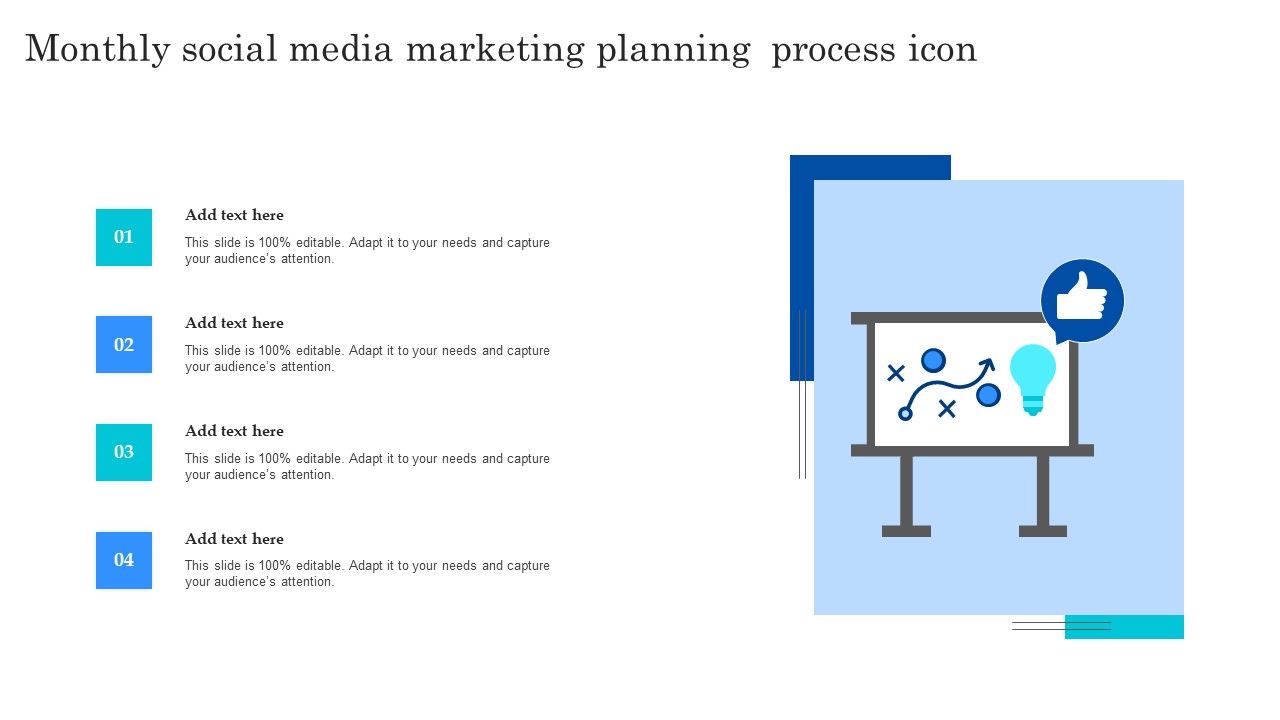 Monthly social media marketing planning  process icon

01

Add text here

This slide is 100% editable. Adapt it to your needs and capture your audience's attention.

02

Add text here

This slide is 100% editable. Adapt it to your needs and capture your audience's attention.

03

Add text here

This slide is 100% editable. Adapt it to your needs and capture your audience's attention.

04

Add text here

This slide is 100% editable. Adapt it to your needs and capture your audience's attention.